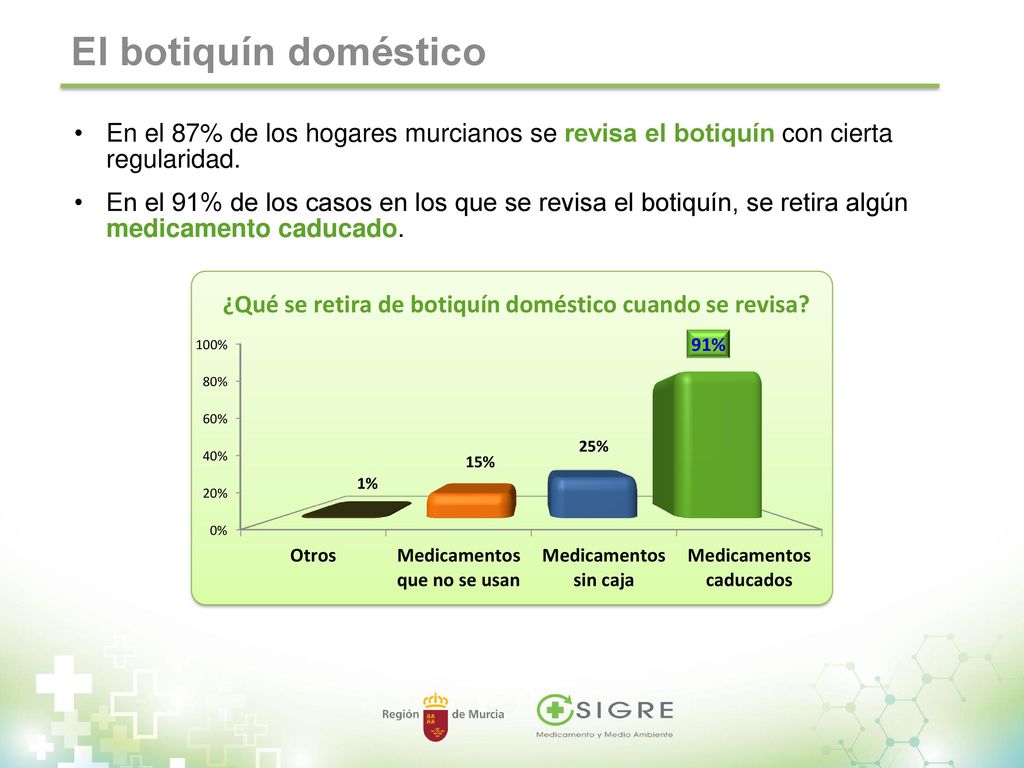 El botiquín doméstico

• En el 87% de los hogares murcianos se revisa el botiquín con cierta regularidad.

• En el 91% de los casos en los que se revisa el botiquín, se retira algún medicamento caducado.

¿Qué se retira de botiquín doméstico cuando se revisa?

100%
80%
60%
40%
20%
0%

1%
15%
25%
91%

Otros
Medicamentos que no se usan
Medicamentos sin caja
Medicamentos caducados

Región de Murcia

SIGRE
Medicamento y Medio Ambiente